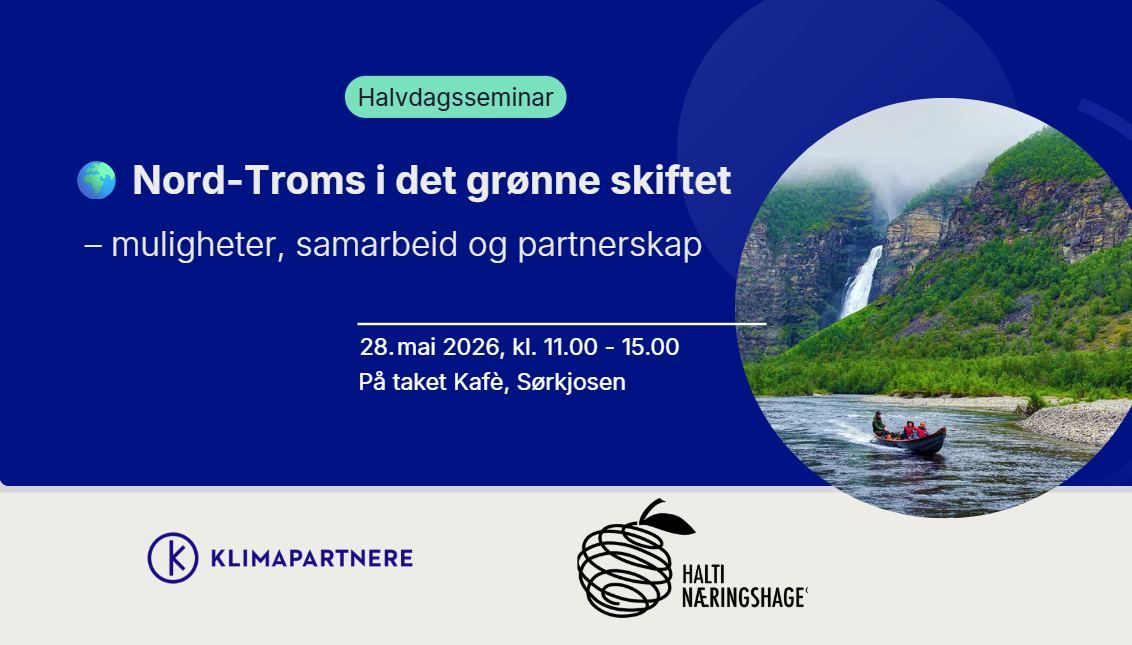 Halvdagsseminar

🌍 Nord-Troms i det grønne skiftet

– muligheter, samarbeid og partnerskap

28.mai 2026, kl. 11.00 - 15.00
På taket Kafè, Sørkjosen

KLIMAPARTNERE

HALTI NÆRINGSHAGE